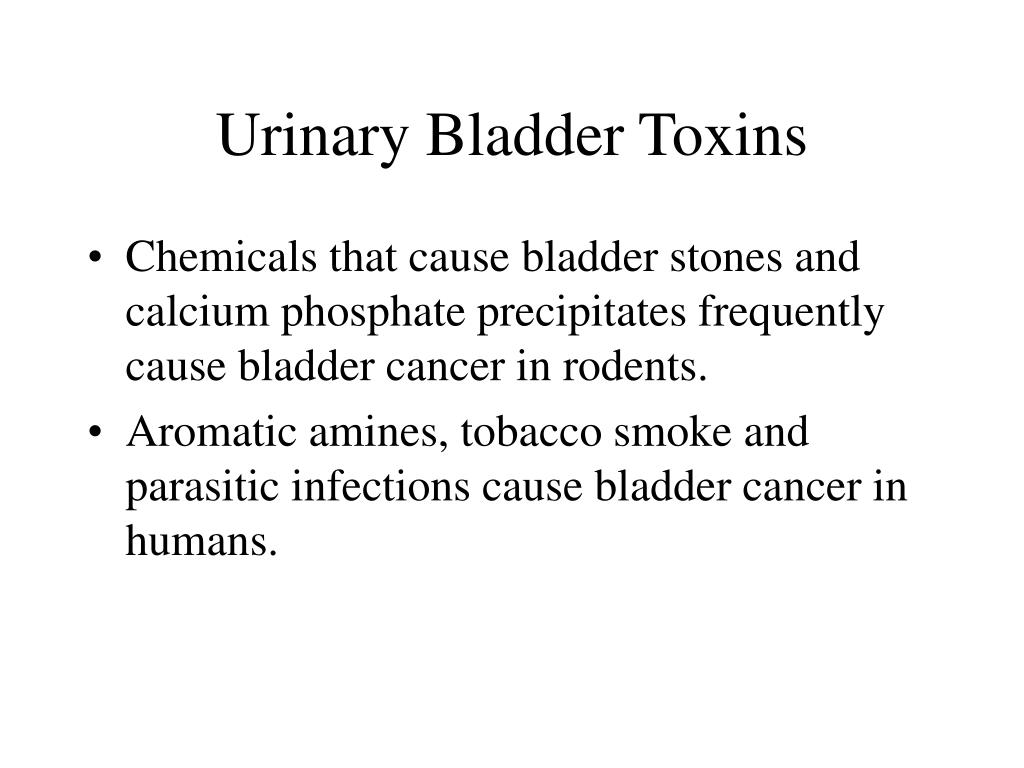 Urinary Bladder Toxins

• Chemicals that cause bladder stones and calcium phosphate precipitates frequently cause bladder cancer in rodents.
• Aromatic amines, tobacco smoke and parasitic infections cause bladder cancer in humans.